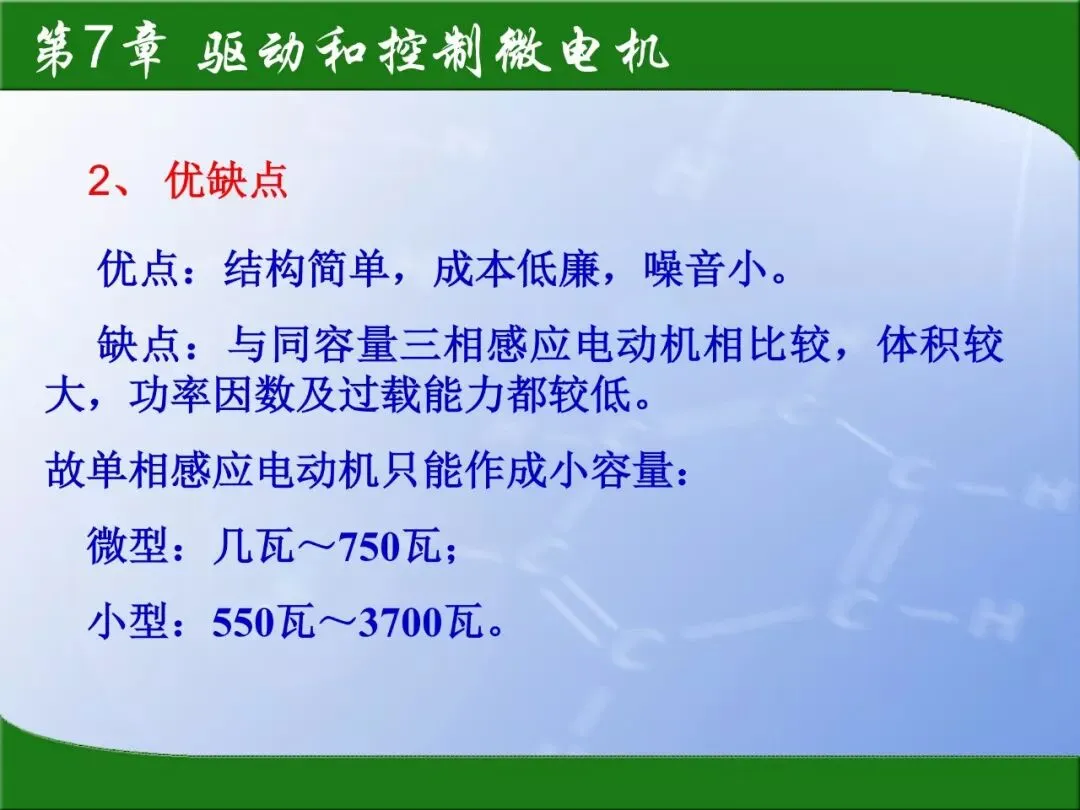 第7章 驱动和控制微电机

2、 优缺点

优点：结构简单，成本低廉，噪音小。

缺点：与同容量三相感应电动机相比较，体积较大，功率因数及过载能力都较低。

故单相感应电动机只能作成小容量：

微型：几瓦～750瓦；

小型：550瓦～3700瓦。